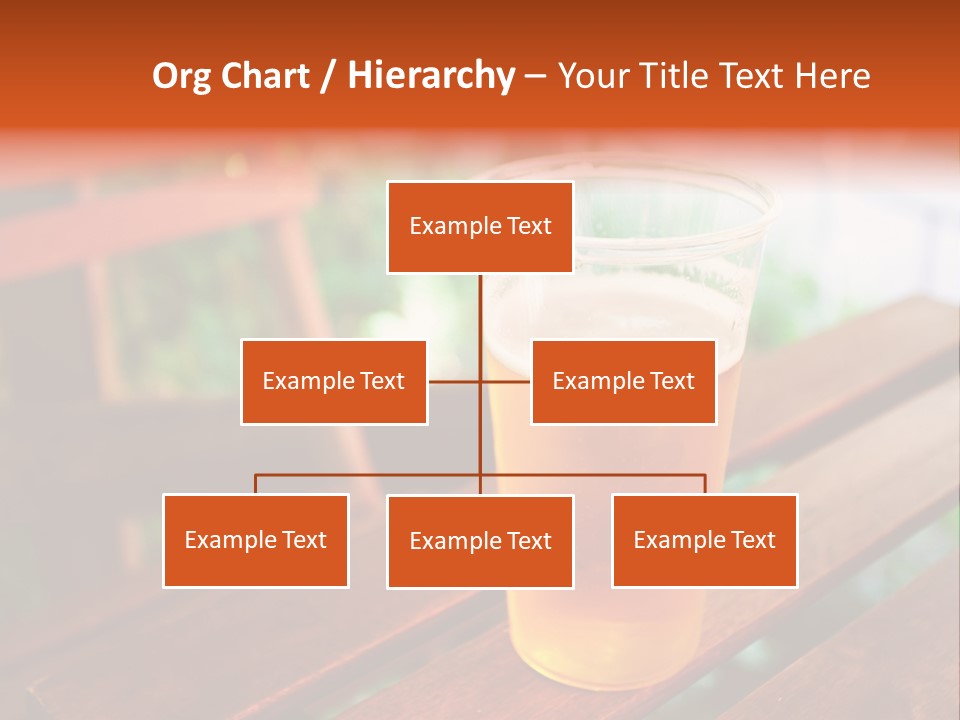 Org Chart / Hierarchy – Your Title Text Here

Example Text

Example Text

Example Text

Example Text

Example Text

Example Text